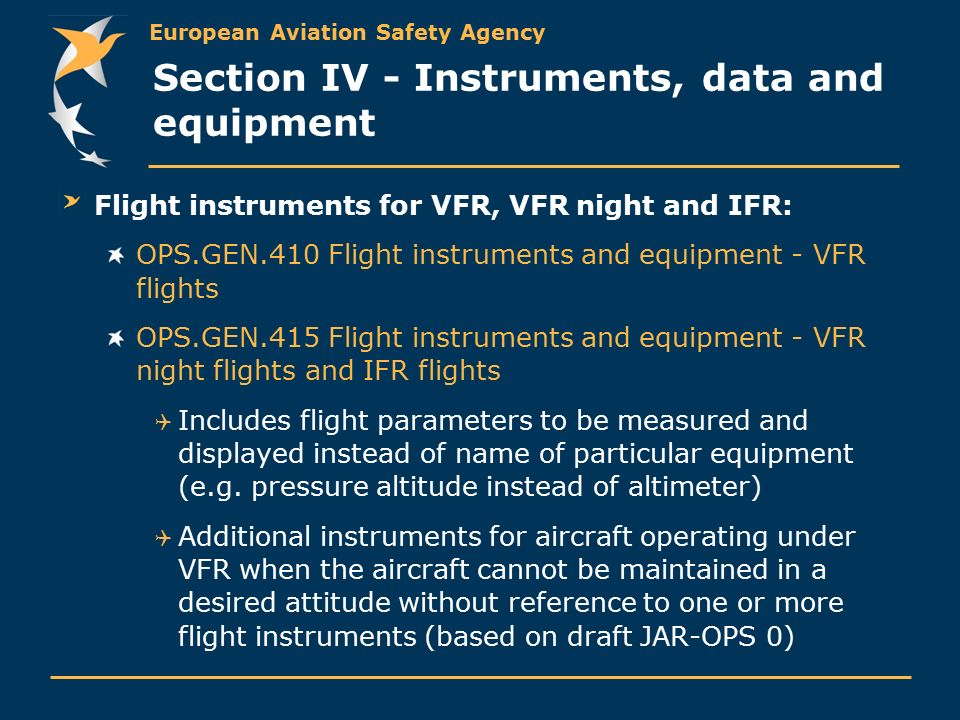 European Aviation Safety Agency

Section IV - Instruments, data and equipment

Flight instruments for VFR, VFR night and IFR:

OPS.GEN.410 Flight instruments and equipment - VFR flights

OPS.GEN.415 Flight instruments and equipment - VFR night flights and IFR flights

Includes flight parameters to be measured and displayed instead of name of particular equipment (e.g. pressure altitude instead of altimeter)

Additional instruments for aircraft operating under VFR when the aircraft cannot be maintained in a desired attitude without reference to one or more flight instruments (based on draft JAR-OPS 0)